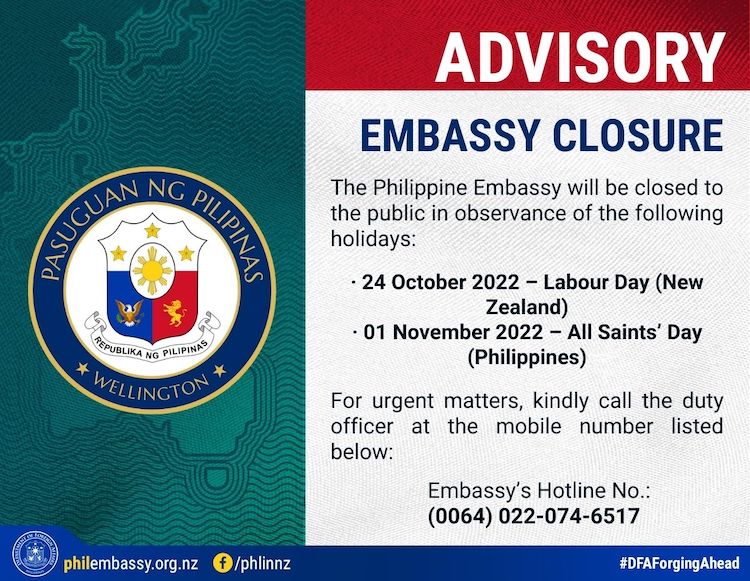 PASUGUAN NG PILIPINAS
REPUBLIKA NG PILIPINAS
WELLINGTON

ADVISORY

EMBASSY CLOSURE

The Philippine Embassy will be closed to the public in observance of the following holidays:

· 24 October 2022 – Labour Day (New Zealand)
· 01 November 2022 – All Saints' Day (Philippines)

For urgent matters, kindly call the duty officer at the mobile number listed below:

Embassy's Hotline No.:
(0064) 022-074-6517

philembassy.org.nz /phlinnz #DFAForgingAhead